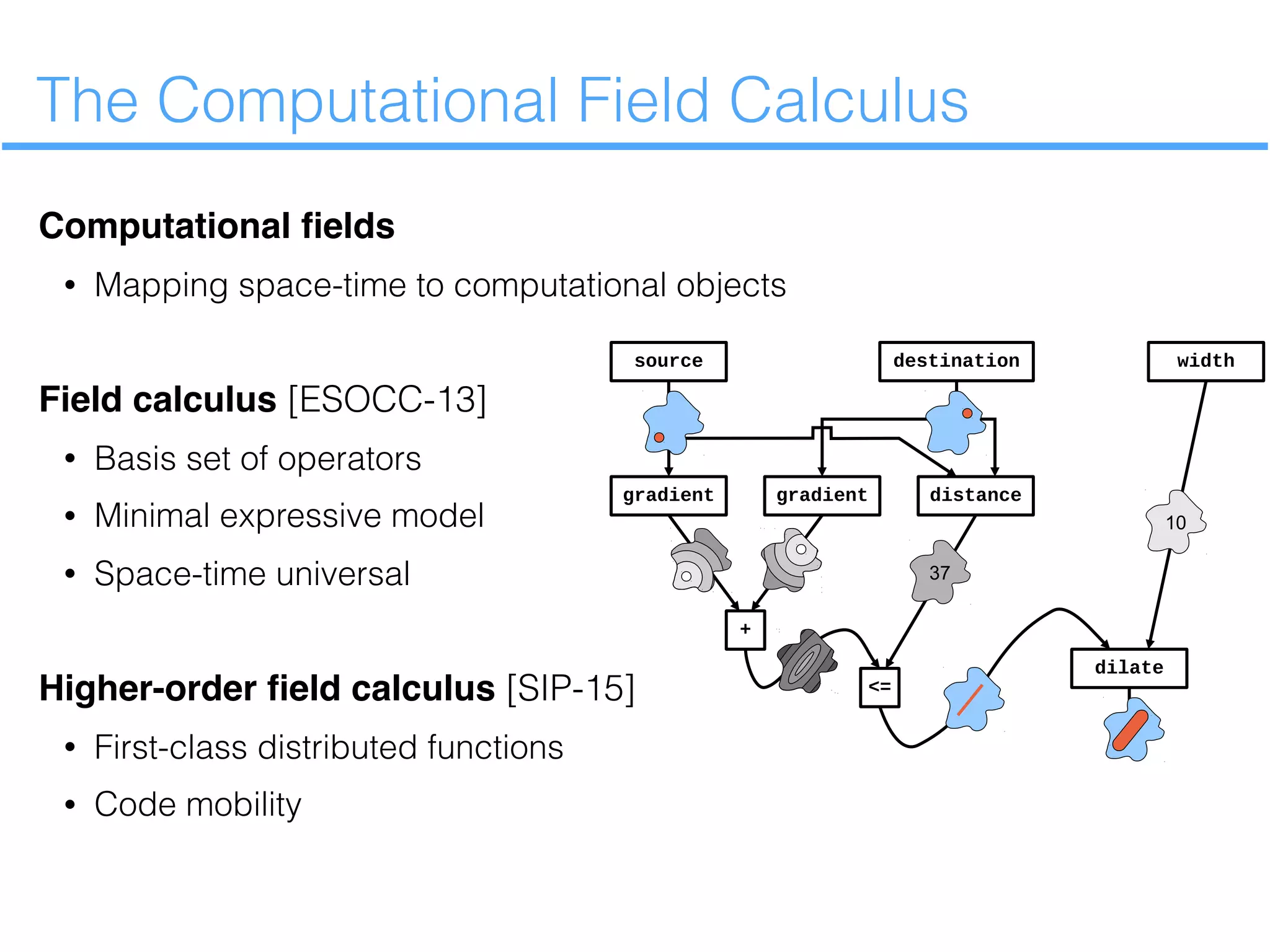 The Computational Field Calculus

Computational fields

• Mapping space-time to computational objects

Field calculus [ESOCC-13]

• Basis set of operators

• Minimal expressive model

• Space-time universal

Higher-order field calculus [SIP-15]

• First-class distributed functions

• Code mobility

source

destination

width

gradient

gradient

distance

10

37

+

<=

dilate